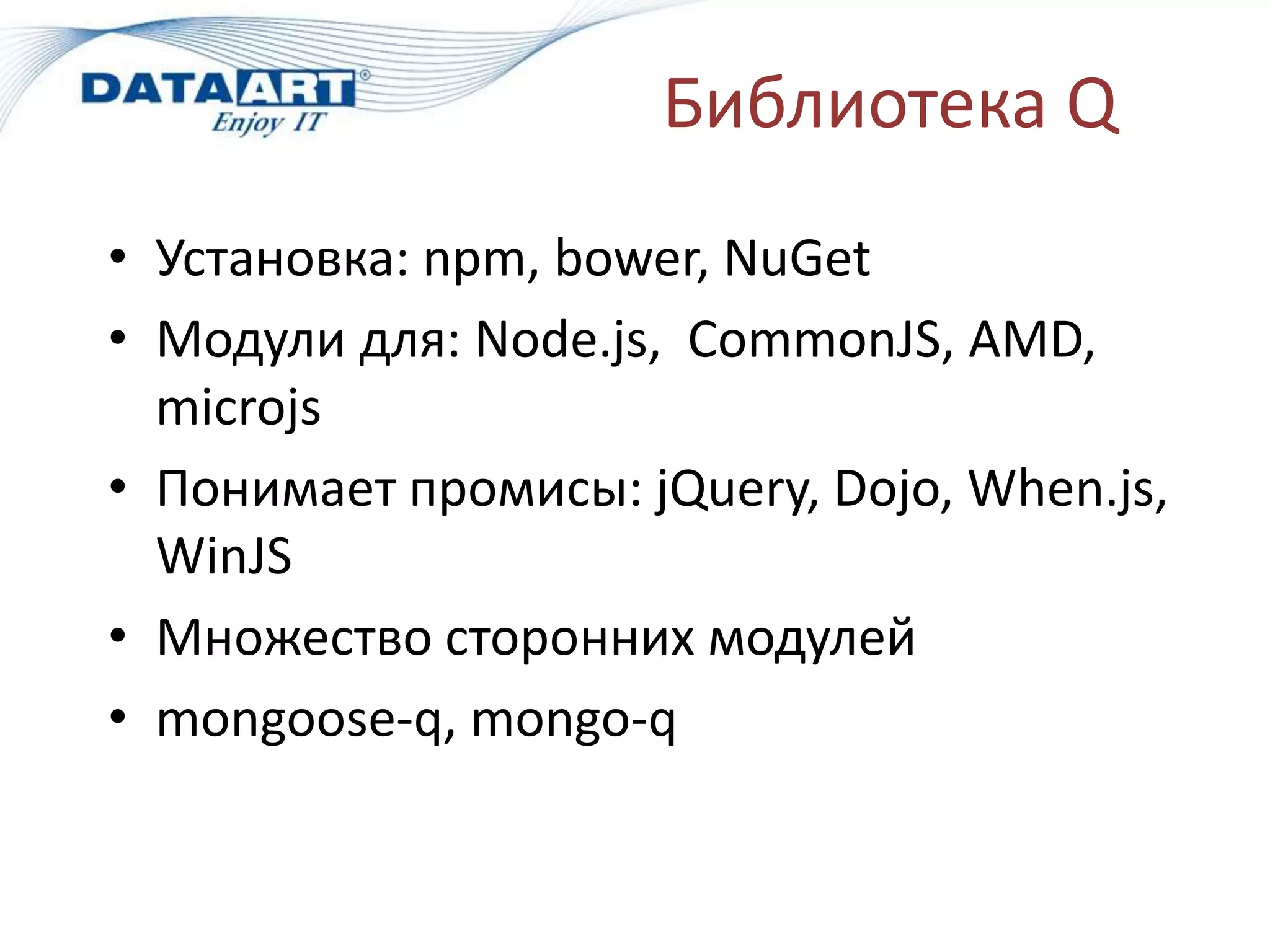 DATAART®
Enjoy IT

Библиотека Q

• Установка: npm, bower, NuGet
• Модули для: Node.js, CommonJS, AMD, microjs
• Понимает промисы: jQuery, Dojo, When.js, WinJS
• Множество сторонних модулей
• mongoose-q, mongo-q